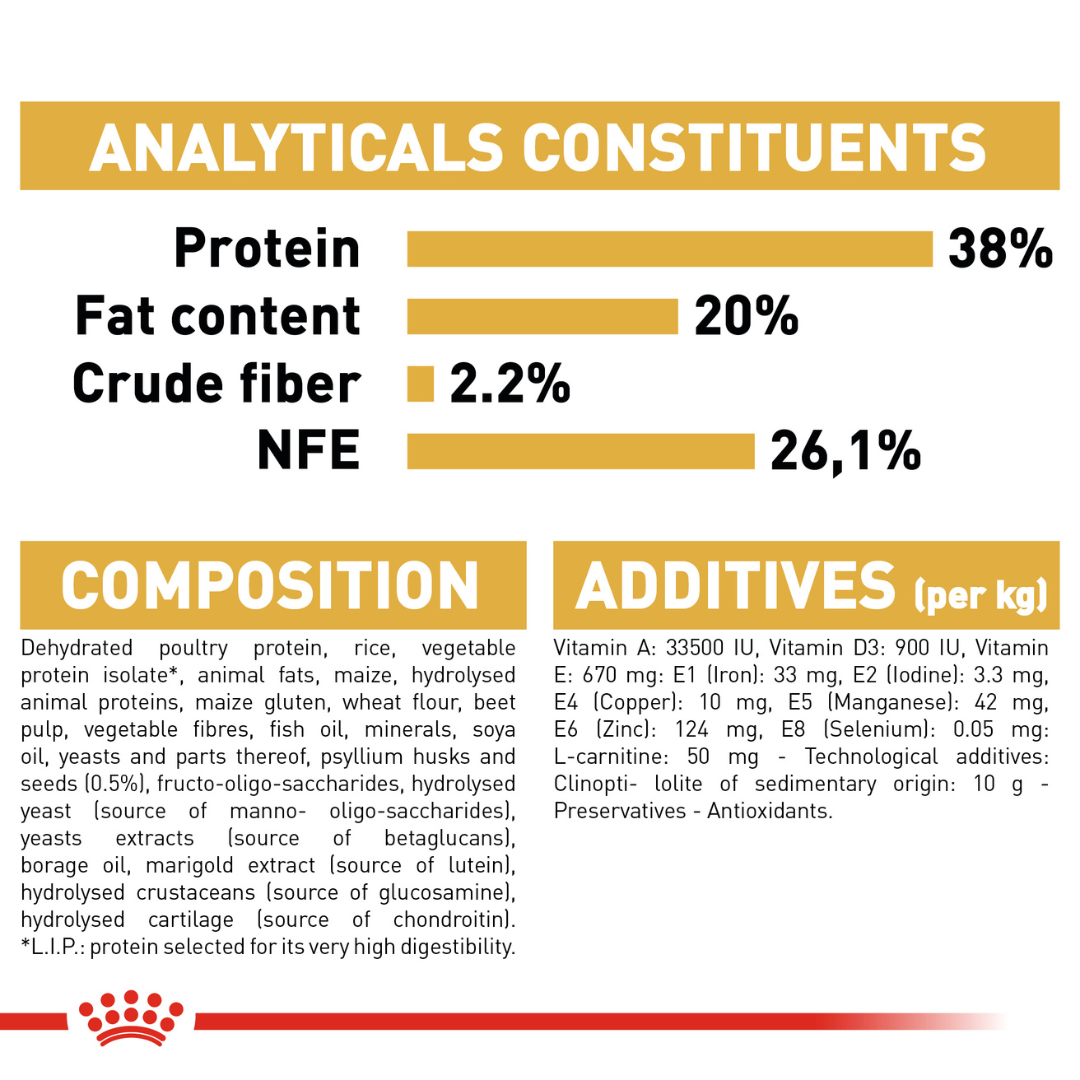 ANALYTICALS CONSTITUENTS

Protein 38%
Fat content 20%
Crude fiber 2.2%
NFE 26,1%

COMPOSITION

Dehydrated poultry protein, rice, vegetable protein isolate*, animal fats, maize, hydrolysed animal proteins, maize gluten, wheat flour, beet pulp, vegetable fibres, fish oil, minerals, soya oil, yeasts and parts thereof, psyllium husks and seeds (0.5%), fructo-oligo-saccharides, hydrolysed yeast (source of manno- oligo-saccharides), yeasts extracts (source of betaglucans), borage oil, marigold extract (source of lutein), hydrolysed crustaceans (source of glucosamine), hydrolysed cartilage (source of chondroitin). *L.I.P.: protein selected for its very high digestibility.

ADDITIVES (per kg)

Vitamin A: 33500 IU, Vitamin D3: 900 IU, Vitamin E: 670 mg: E1 (Iron): 33 mg, E2 (Iodine): 3.3 mg, E4 (Copper): 10 mg, E5 (Manganese): 42 mg, E6 (Zinc): 124 mg, E8 (Selenium): 0.05 mg: L-carnitine: 50 mg - Technological additives: Clinopti- lolite of sedimentary origin: 10 g - Preservatives - Antioxidants.